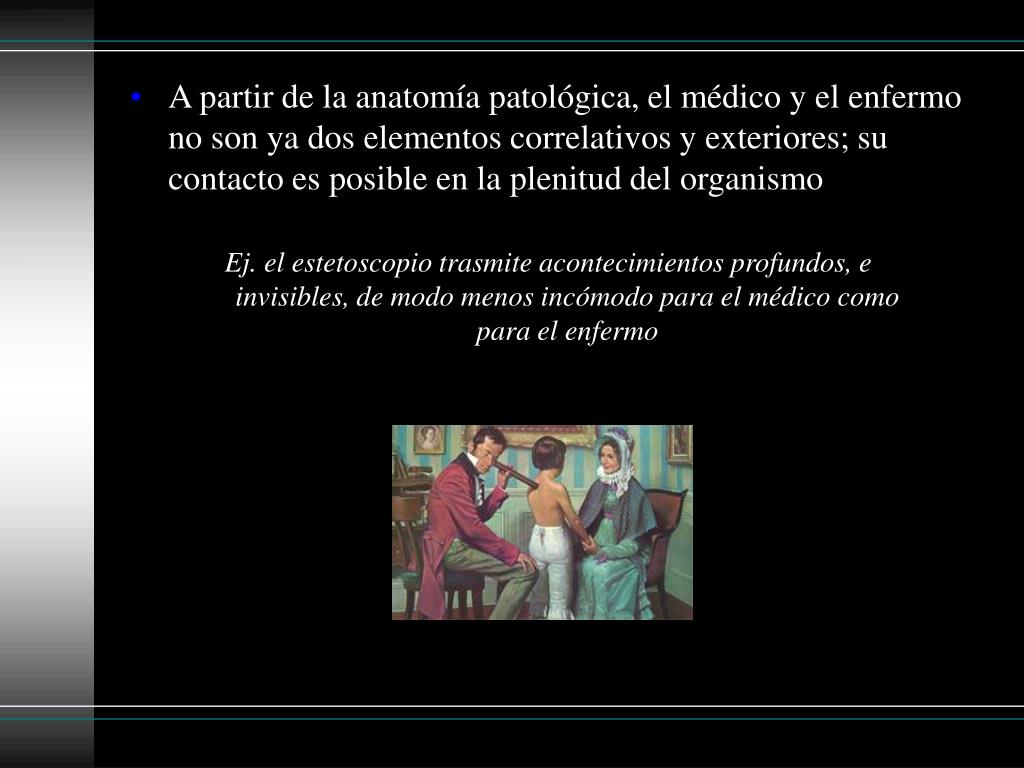 • A partir de la anatomía patológica, el médico y el enfermo no son ya dos elementos correlativos y exteriores; su contacto es posible en la plenitud del organismo

Ej. el estetoscopio trasmite acontecimientos profundos, e invisibles, de modo menos incómodo para el médico como para el enfermo